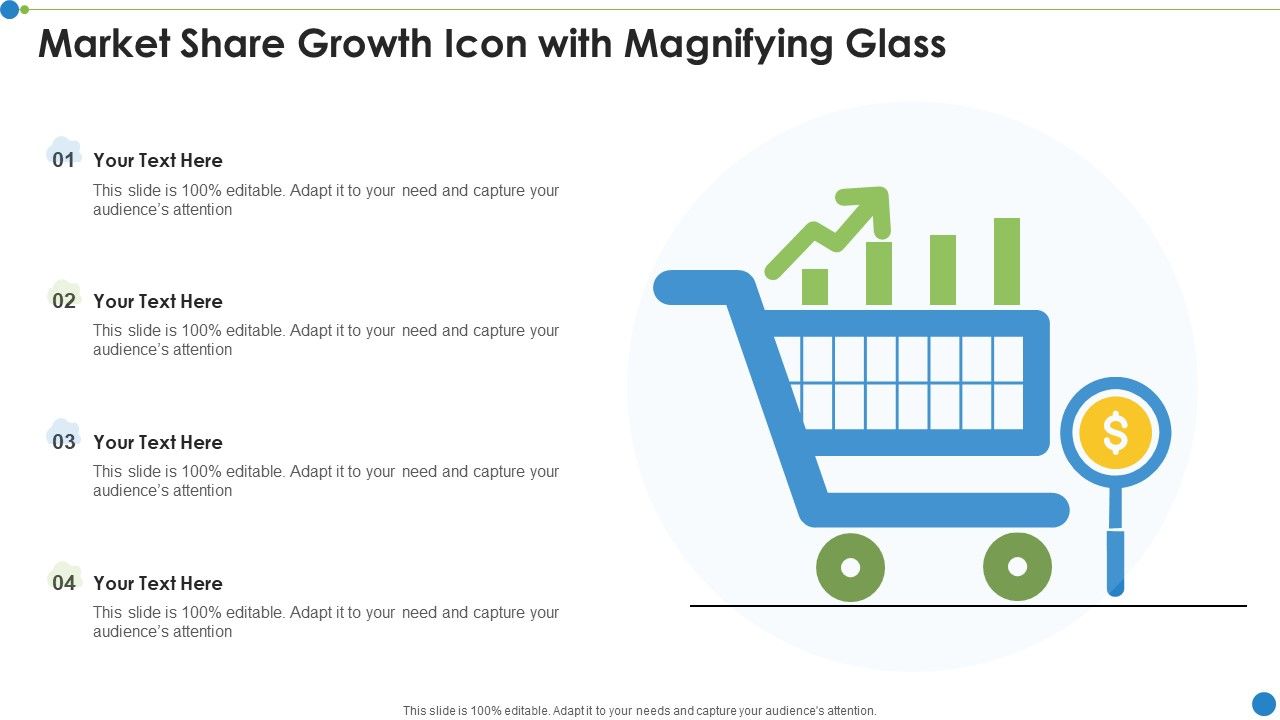 Market Share Growth Icon with Magnifying Glass

01 Your Text Here

This slide is 100% editable. Adapt it to your need and capture your audience's attention

02 Your Text Here

This slide is 100% editable. Adapt it to your need and capture your audience's attention

03 Your Text Here

This slide is 100% editable. Adapt it to your need and capture your audience's attention

04 Your Text Here

This slide is 100% editable. Adapt it to your need and capture your audience's attention

$

This slide is 100% editable. Adapt it to your needs and capture your audience's attention.